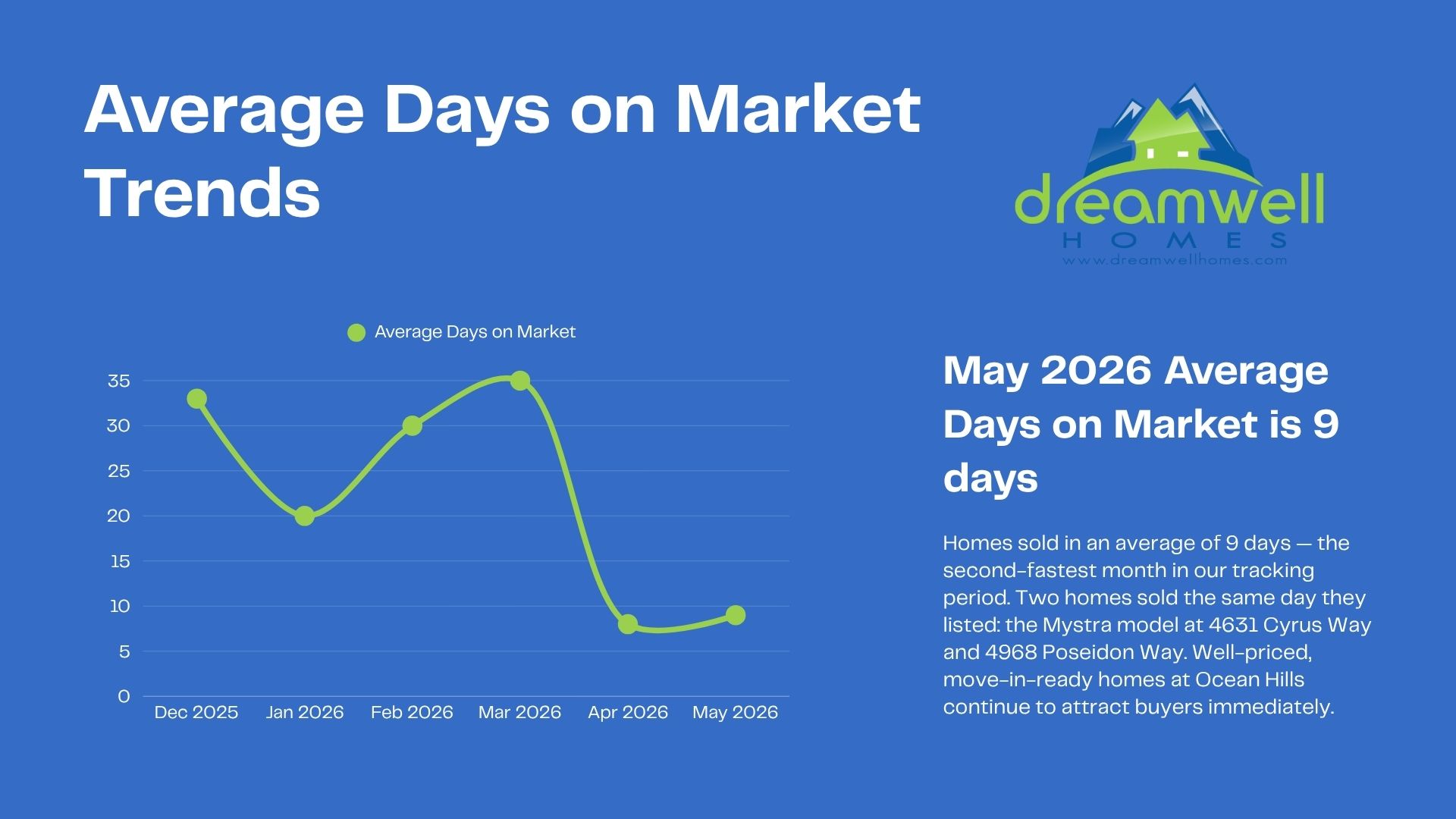 Average Days on Market Trends

dreamwell
HOMES
www.dreamwellhomes.com

Average Days on Market

35
30
25
20
15
10
5
0

Dec 2025 Jan 2026 Feb 2026 Mar 2026 Apr 2026 May 2026

May 2026 Average Days on Market is 9 days

Homes sold in an average of 9 days — the second-fastest month in our tracking period. Two homes sold the same day they listed: the Mystra model at 4631 Cyrus Way and 4968 Poseidon Way. Well-priced, move-in-ready homes at Ocean Hills continue to attract buyers immediately.